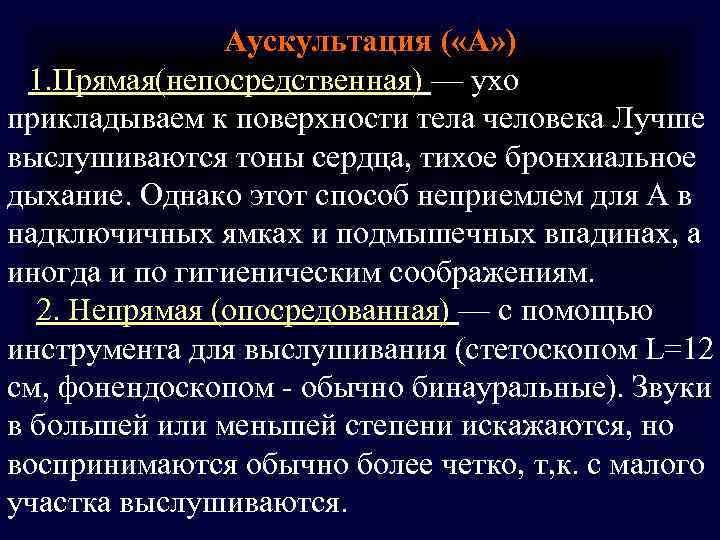 Аускультация («А»)

1.Прямая(непосредственная) — ухо прикладываем к поверхности тела человека Лучше выслушиваются тоны сердца, тихое бронхиальное дыхание. Однако этот способ неприемлем для А в надключичных ямках и подмышечных впадинах, а иногда и по гигиеническим соображениям.

2. Непрямая (опосредованная) — с помощью инструмента для выслушивания (стетоскопом L=12 см, фонендоскопом - обычно бинауральные). Звуки в большей или меньшей степени искажаются, но воспринимаются обычно более четко, т,к. с малого участка выслушиваются.